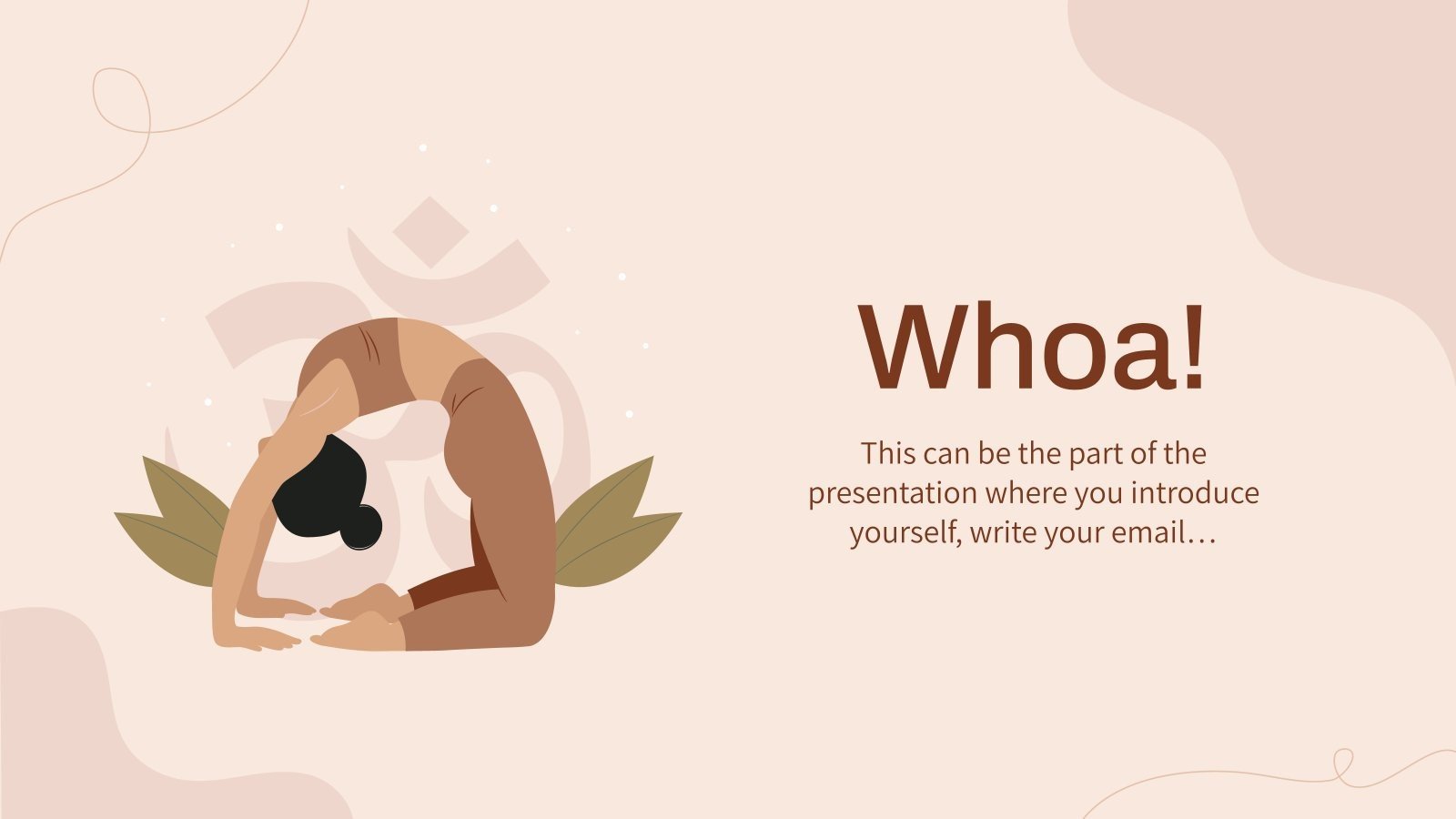 Whoa!

This can be the part of the presentation where you introduce yourself, write your email…